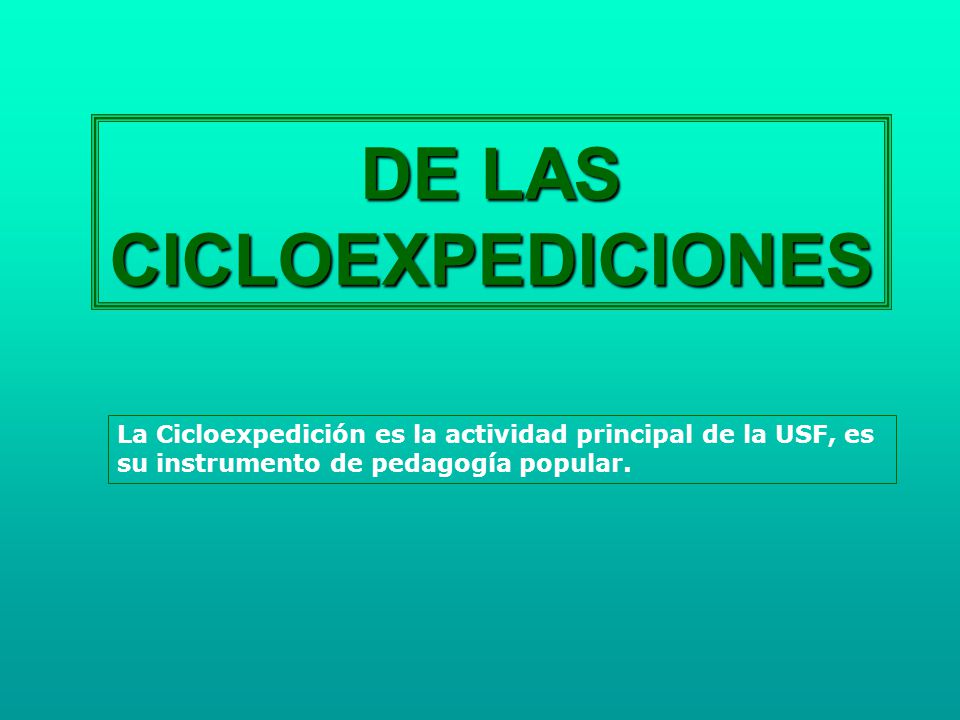 DE LAS CICLOEXPEDICIONES

La Cicloexpedición es la actividad principal de la USF, es su instrumento de pedagogía popular.